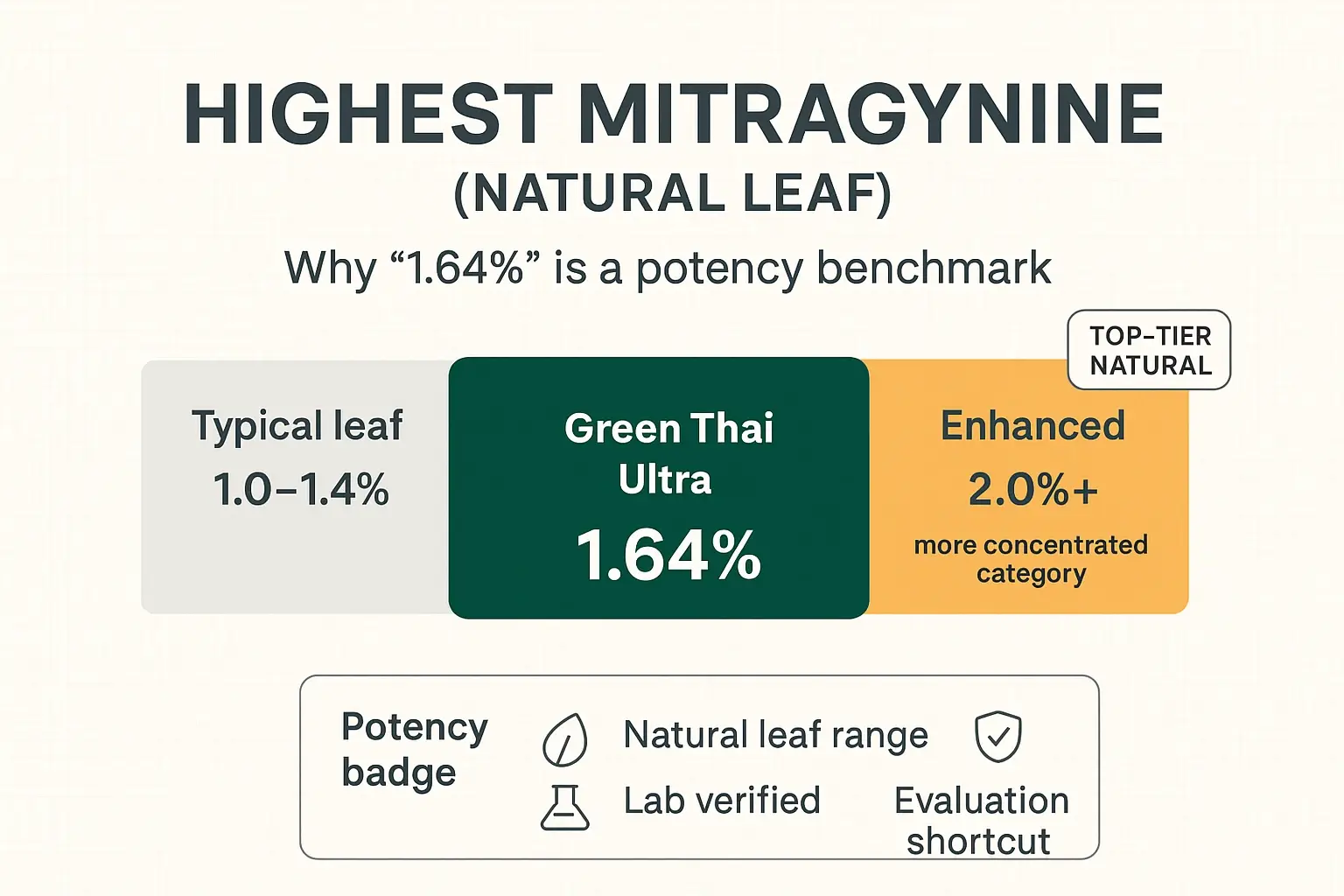 HIGHEST MITRAGYNINE
(NATURAL LEAF)

Why “1.64%” is a potency benchmark

TOP-TIER NATURAL

Typical leaf
1.0–1.4%

Green Thai Ultra
1.64%

Enhanced
2.0%+
more concentrated category

Potency badge

Natural leaf range

Lab verified

Evaluation shortcut